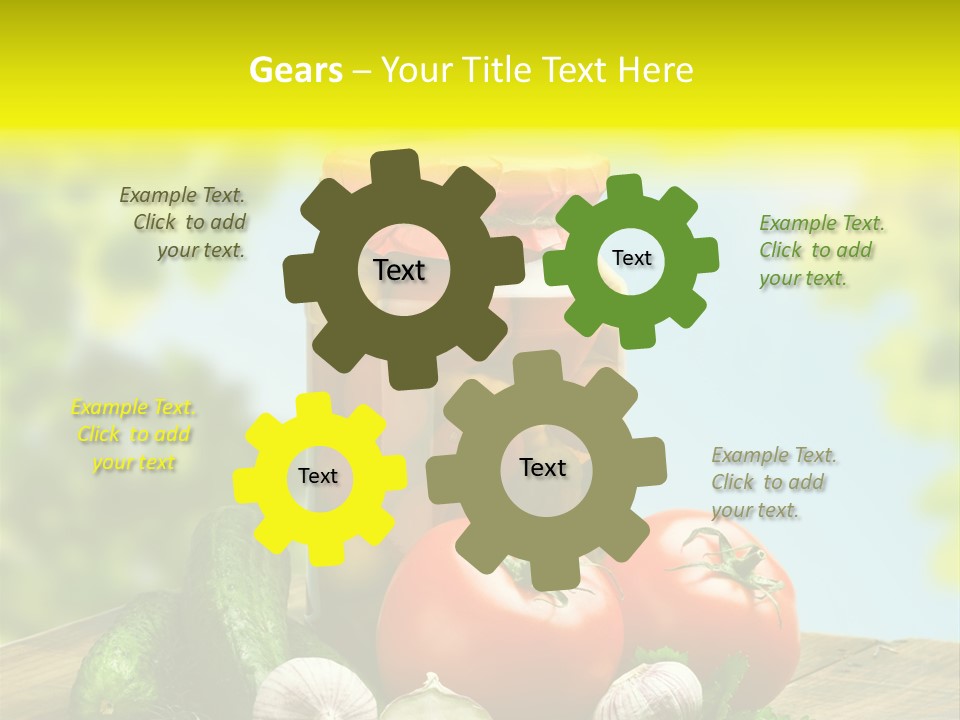 Gears – Your Title Text Here

Example Text. Click to add your text.

Text

Text

Example Text. Click to add your text.

Example Text. Click to add your text

Text

Text

Example Text. Click to add your text.